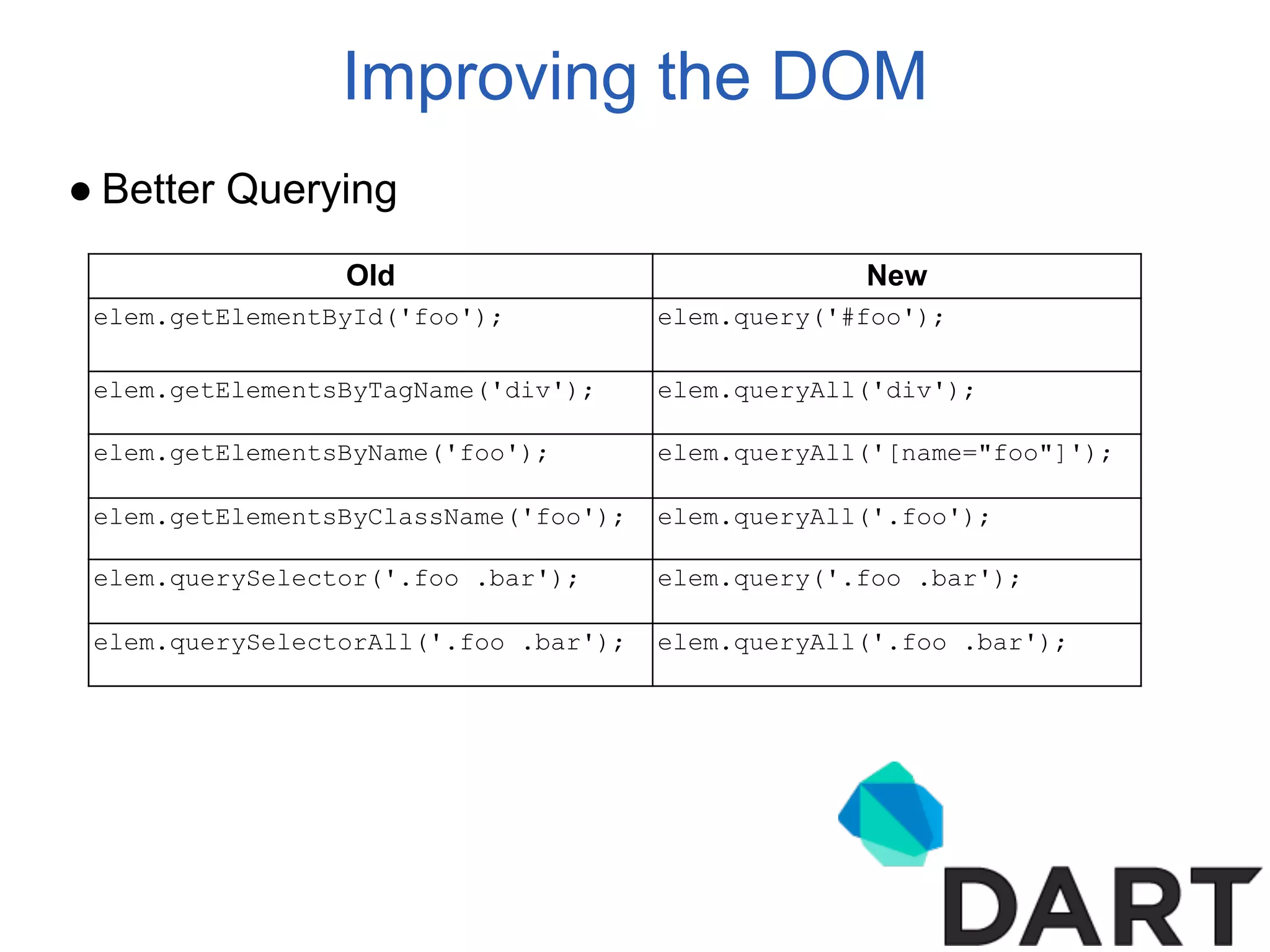 Improving the DOM

● Better Querying

| Old | New |
|---|---|
| elem.getElementById('foo'); | elem.query('#foo'); |
| elem.getElementsByTagName('div'); | elem.queryAll('div'); |
| elem.getElementsByName('foo'); | elem.queryAll('[name="foo"]'); |
| elem.getElementsByClassName('foo'); | elem.queryAll('.foo'); |
| elem.querySelector('.foo .bar'); | elem.query('.foo .bar'); |
| elem.querySelectorAll('.foo .bar'); | elem.queryAll('.foo .bar'); |

DART